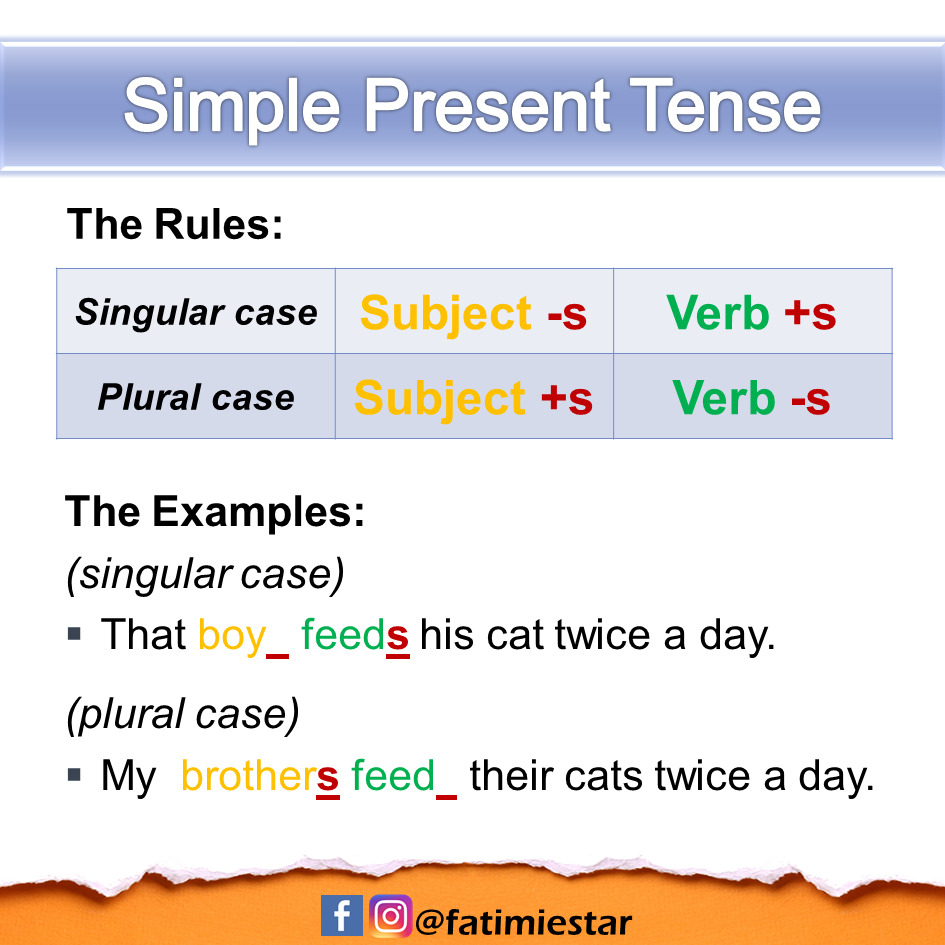 Simple Present Tense

The Rules:

| Singular case | Subject -s | Verb +s |
|---|---|---|
| Plural case | Subject +s | Verb -s |

The Examples:

(singular case)

▪ That boy_ feeds his cat twice a day.

(plural case)

▪ My brothers feed_ their cats twice a day.

@fatimiestar